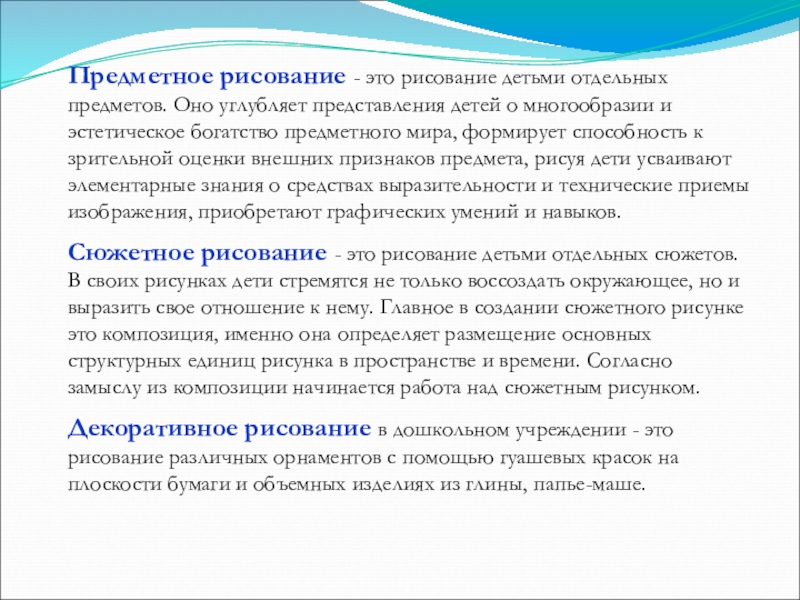 Предметное рисование - это рисование детьми отдельных предметов. Оно углубляет представления детей о многообразии и эстетическое богатство предметного мира, формирует способность к зрительной оценки внешних признаков предмета, рисуя дети усваивают элементарные знания о средствах выразительности и технические приемы изображения, приобретают графических умений и навыков.

Сюжетное рисование - это рисование детьми отдельных сюжетов. В своих рисунках дети стремятся не только воссоздать окружающее, но и выразить свое отношение к нему. Главное в создании сюжетного рисунке это композиция, именно она определяет размещение основных структурных единиц рисунка в пространстве и времени. Согласно замыслу из композиции начинается работа над сюжетным рисунком.

Декоративное рисование в дошкольном учреждении - это рисование различных орнаментов с помощью гуашевых красок на плоскости бумаги и объемных изделиях из глины, папье-маше.